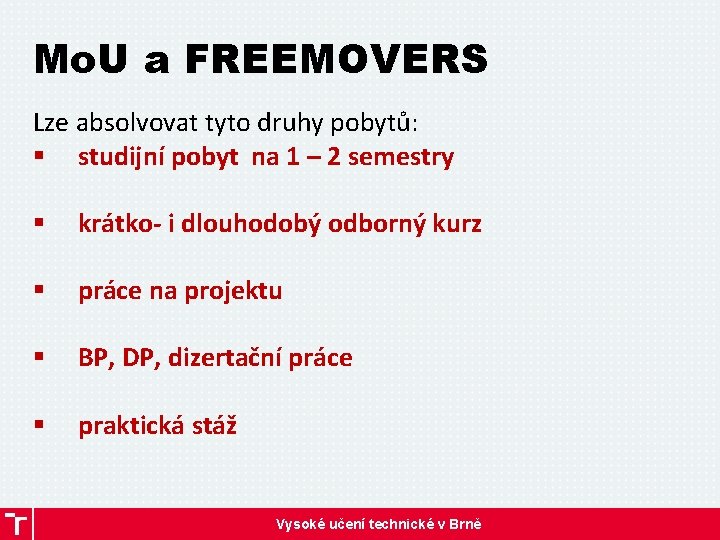 MoU a FREEMOVERS

Lze absolvovat tyto druhy pobytů:

▪ studijní pobyt na 1 – 2 semestry

▪ krátko- i dlouhodobý odborný kurz

▪ práce na projektu

▪ BP, DP, dizertační práce

▪ praktická stáž

Vysoké učení technické v Brně